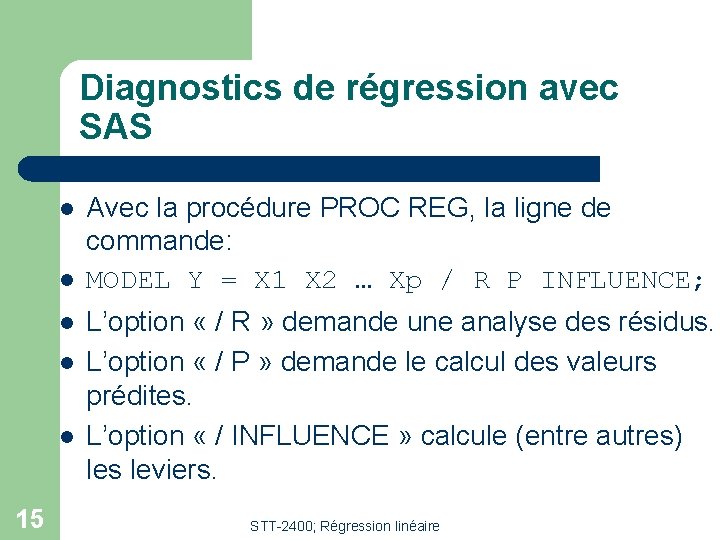 Diagnostics de régression avec SAS

- Avec la procédure PROC REG, la ligne de commande:
- MODEL Y = X1 X2 … Xp / R P INFLUENCE;
- L'option « / R » demande une analyse des résidus.
- L'option « / P » demande le calcul des valeurs prédites.
- L'option « / INFLUENCE » calcule (entre autres) les leviers.

15

STT-2400; Régression linéaire